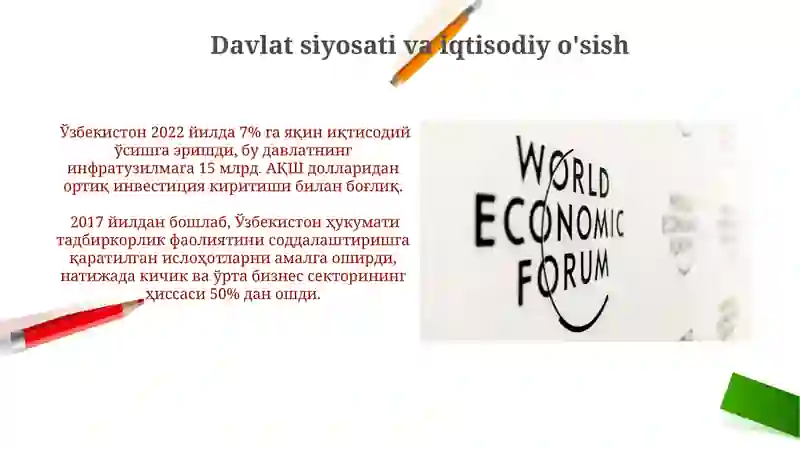 Davlat siyosati va iqtisodiy o'sish

Ўзбекистон 2022 йилда 7% га яқин иқтисодий ўсишга эришди, бу давлатнинг инфратузилмага 15 млрд. АҚШ долларидан ортиқ инвестиция киритиши билан боғлиқ.

2017 йилдан бошлаб, Ўзбекистон ҳукумати тадбиркорлик фаолиятини соддалаштиришга қаратилган ислоҳотларни амалга оширди, натижада кичик ва ўрта бизнес секторининг ҳиссаси 50% дан ошди.

WORLD
ECONOMIC
FORUM